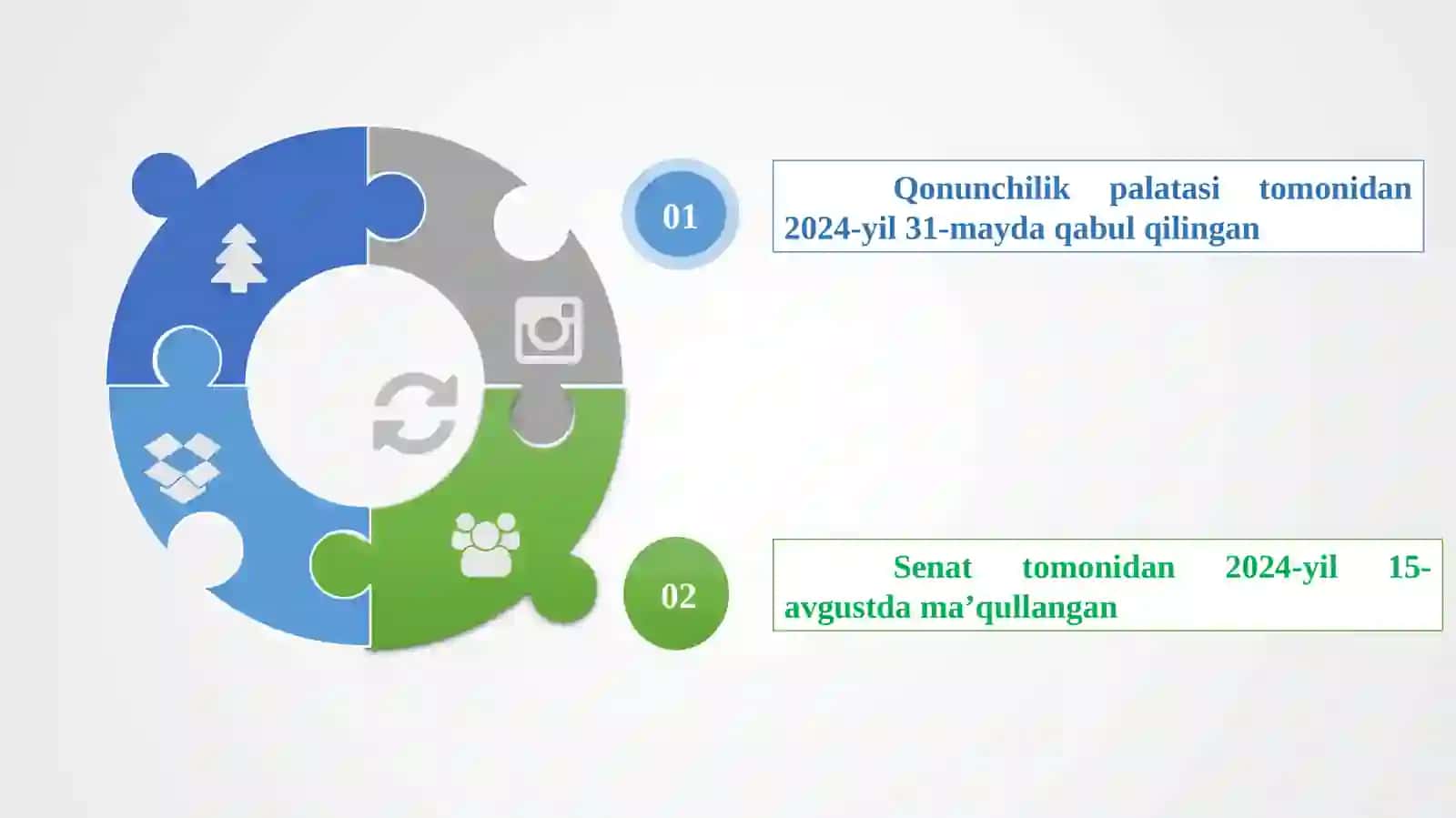 01

Qonunchilik palatasi tomonidan 2024-yil 31-mayda qabul qilingan

02

Senat tomonidan 2024-yil 15-avgustda ma’qullangan